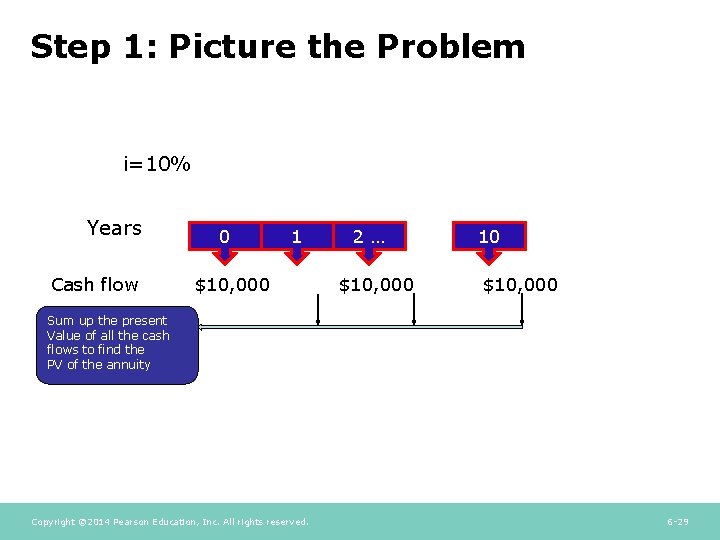 Step 1: Picture the Problem

i=10%

Years

0

1

2 …

10

Cash flow

$10,000

$10,000

$10,000

Sum up the present Value of all the cash flows to find the PV of the annuity

Copyright ©2014 Pearson Education, Inc. All rights reserved.

6-29